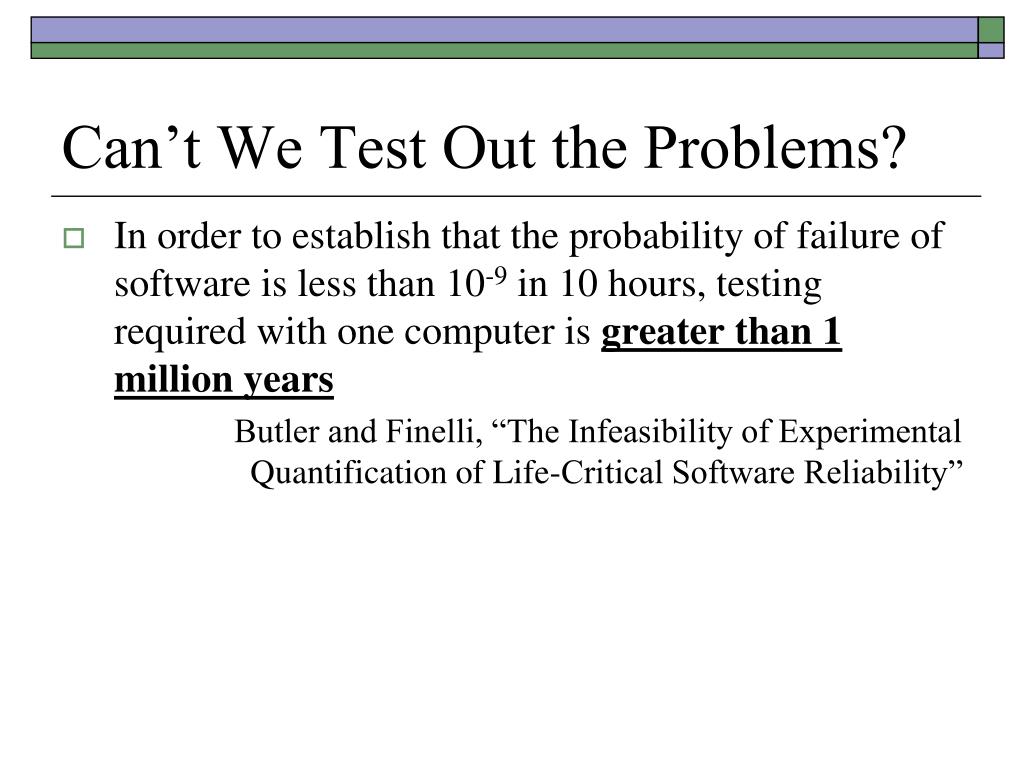 Can’t We Test Out the Problems?

In order to establish that the probability of failure of software is less than $10^{-9}$ in 10 hours, testing required with one computer is greater than 1 million years

Butler and Finelli, “The Infeasibility of Experimental Quantification of Life-Critical Software Reliability”